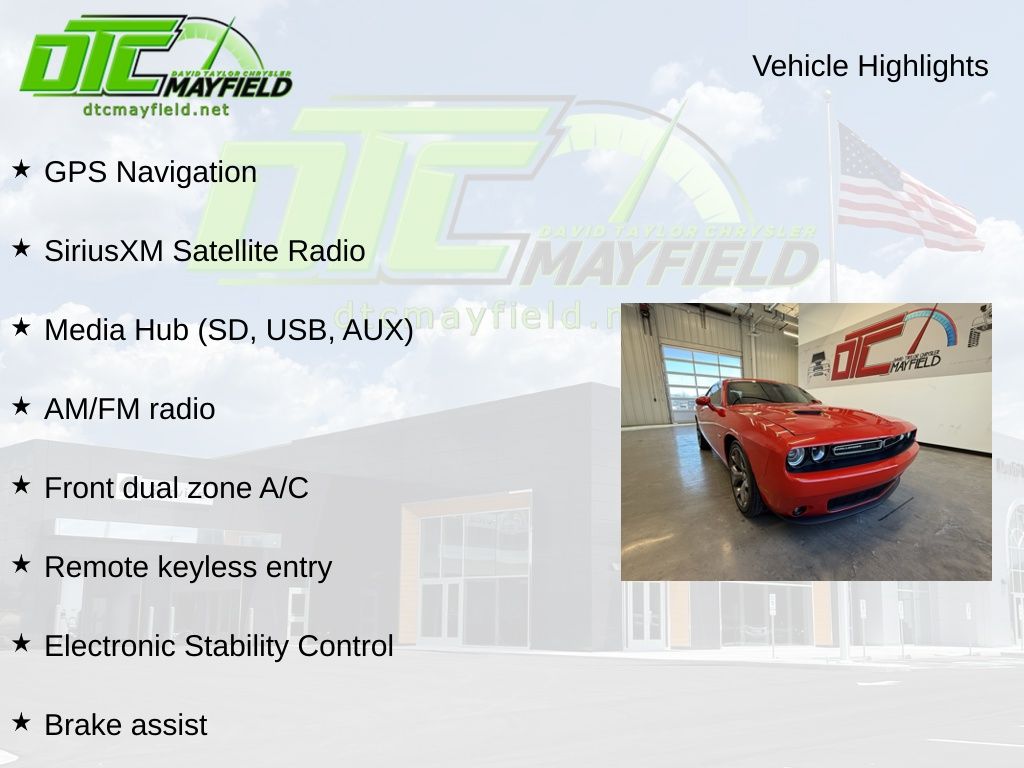 DTC DAVID TAYLOR CHRYSLER MAYFIELD
dtcmayfield.net

Vehicle Highlights

DTC DAVID TAYLOR CHRYSLER MAYFIELD
dtcmayfield.n

★ GPS Navigation

★ SiriusXM Satellite Radio

★ Media Hub (SD, USB, AUX)

★ AM/FM radio

★ Front dual zone A/C

★ Remote keyless entry

★ Electronic Stability Control

★ Brake assist

DTC DAVID TAYLOR CHRYSLER MAYFIELD